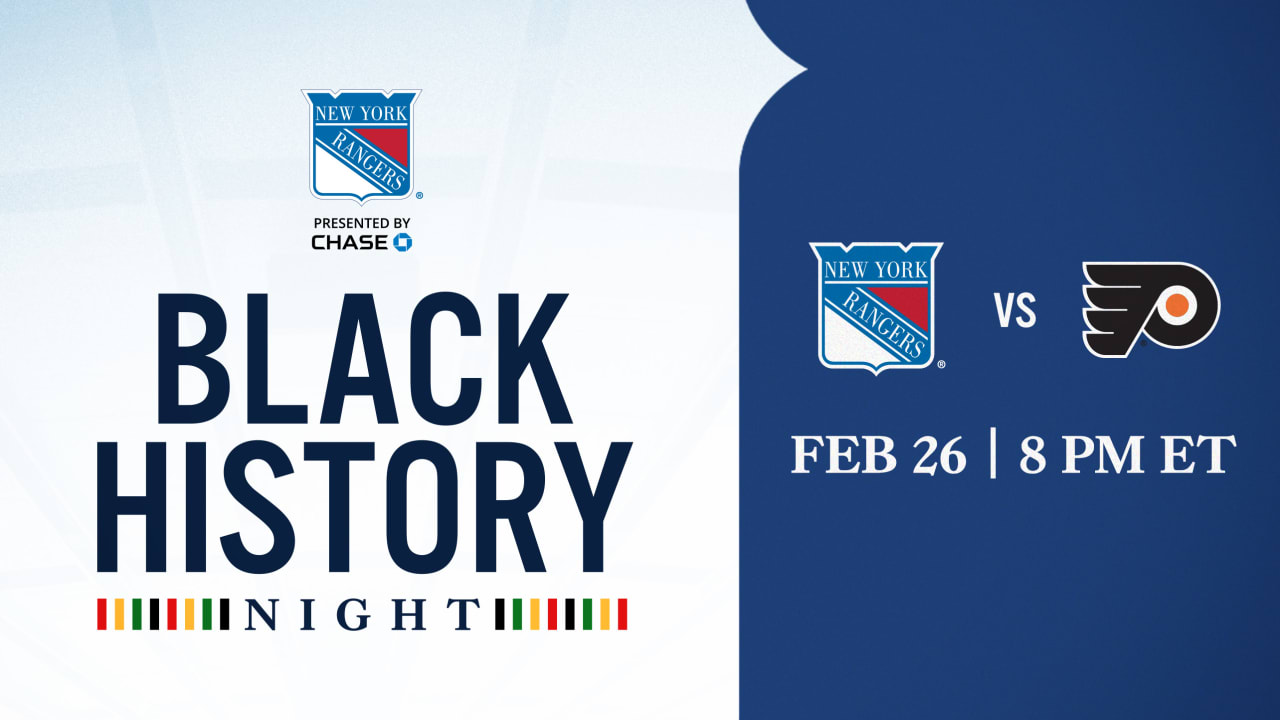 NEW YORK RANGERS

PRESENTED BY
CHASE

BLACK
HISTORY
NIGHT

NEW YORK RANGERS

VS

FEB 26 | 8 PM ET